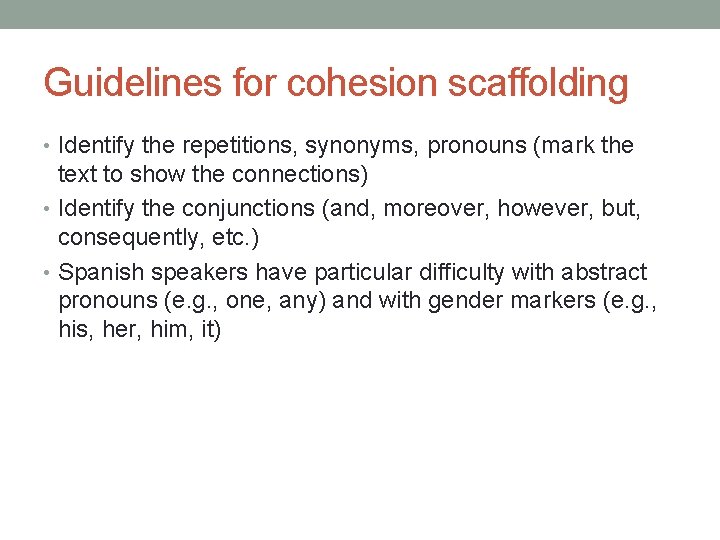 Guidelines for cohesion scaffolding

• Identify the repetitions, synonyms, pronouns (mark the text to show the connections)
• Identify the conjunctions (and, moreover, however, but, consequently, etc.)
• Spanish speakers have particular difficulty with abstract pronouns (e.g., one, any) and with gender markers (e.g., his, her, him, it)